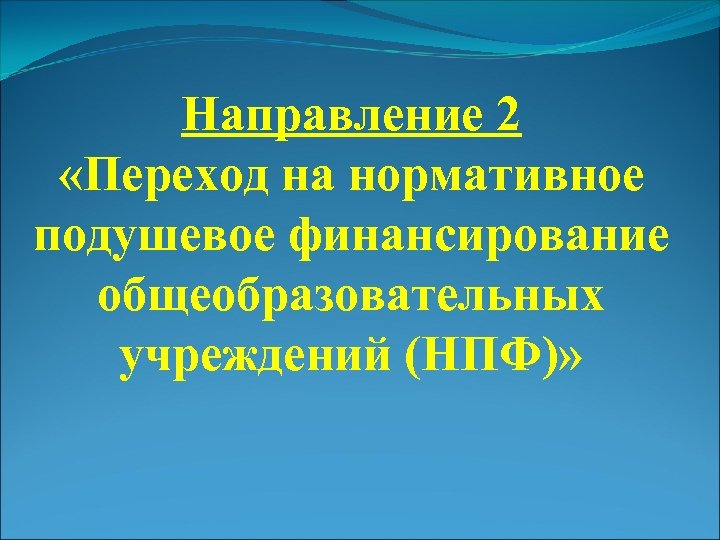 Направление 2
«Переход на нормативное подушевое финансирование общеобразовательных учреждений (НПФ)»